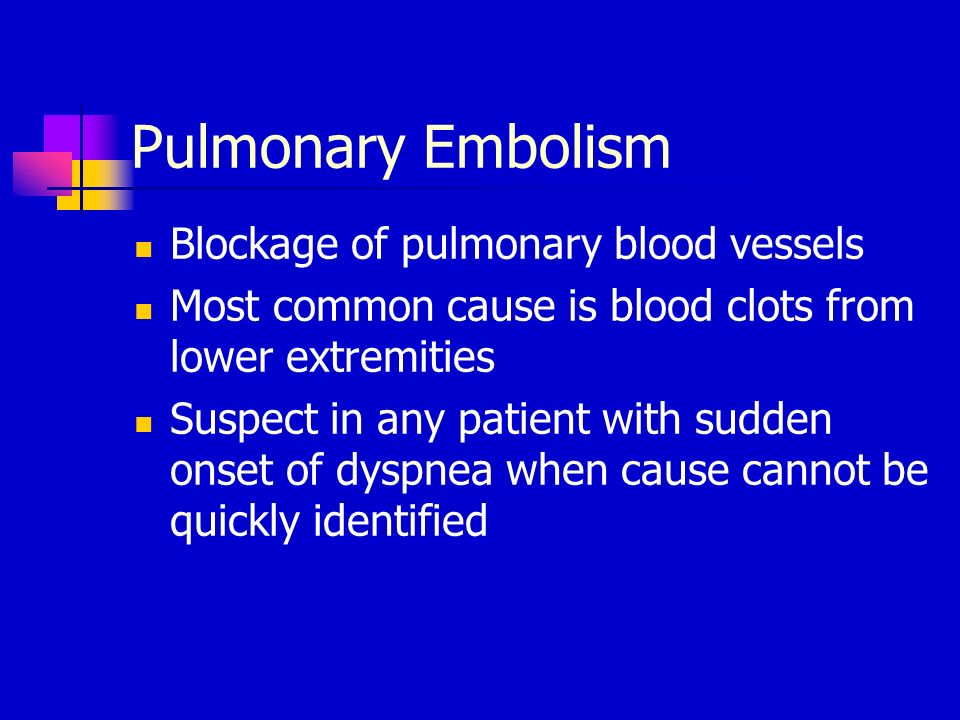 Pulmonary Embolism

- Blockage of pulmonary blood vessels
- Most common cause is blood clots from lower extremities
- Suspect in any patient with sudden onset of dyspnea when cause cannot be quickly identified